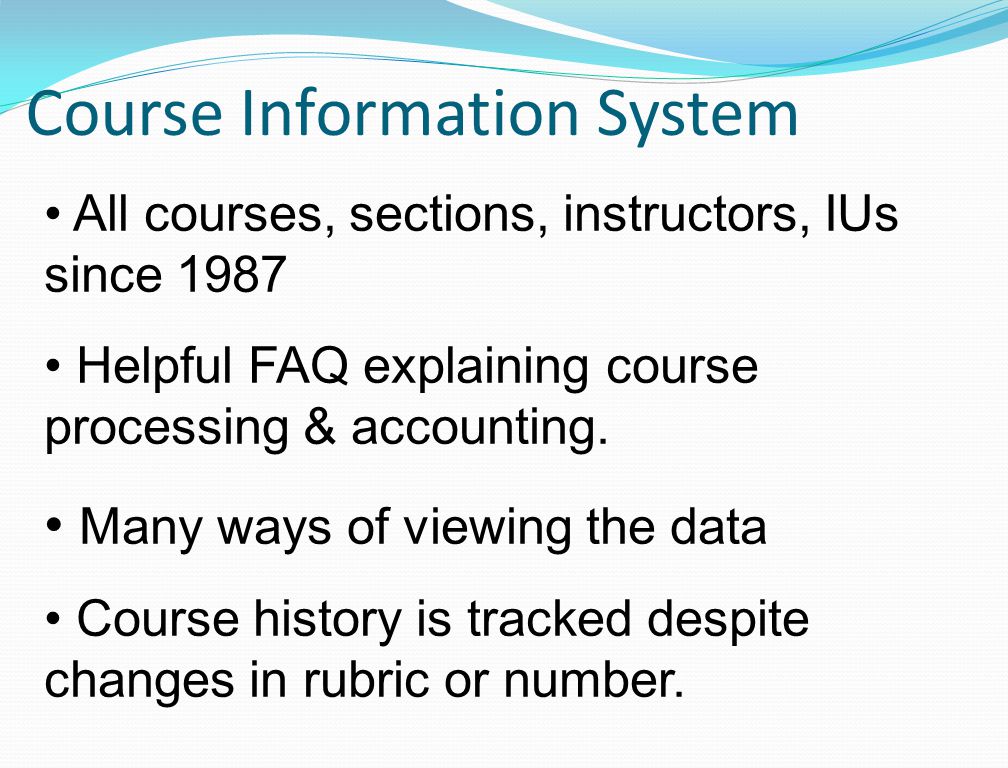 Course Information System

• All courses, sections, instructors, IUs since 1987

• Helpful FAQ explaining course processing & accounting.

• Many ways of viewing the data

• Course history is tracked despite changes in rubric or number.